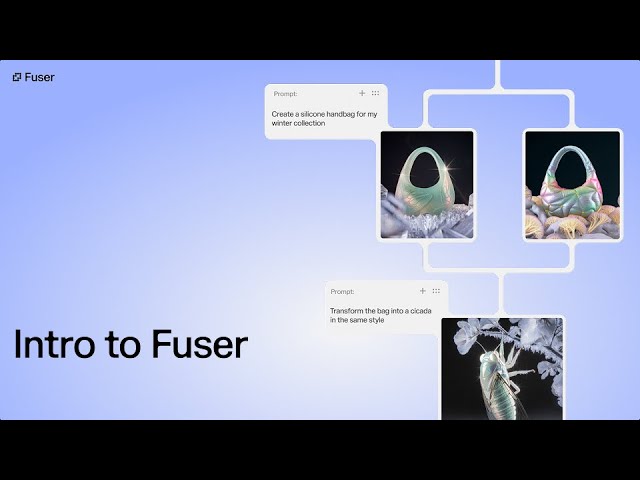 Fuser

Prompt:

Create a silicone handbag for my winter collection

Prompt:

Transform the bag into a cicada in the same style

Intro to Fuser